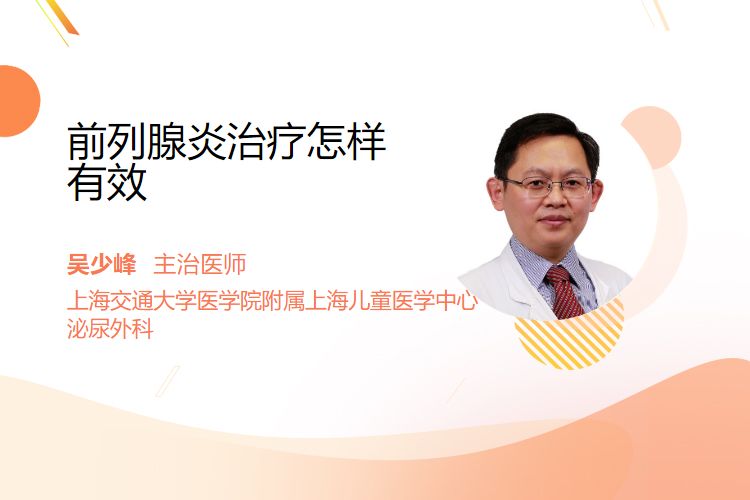 前列腺炎治疗怎样有效

吴少峰 主治医师
上海交通大学医学院附属上海儿童医学中心
泌尿外科